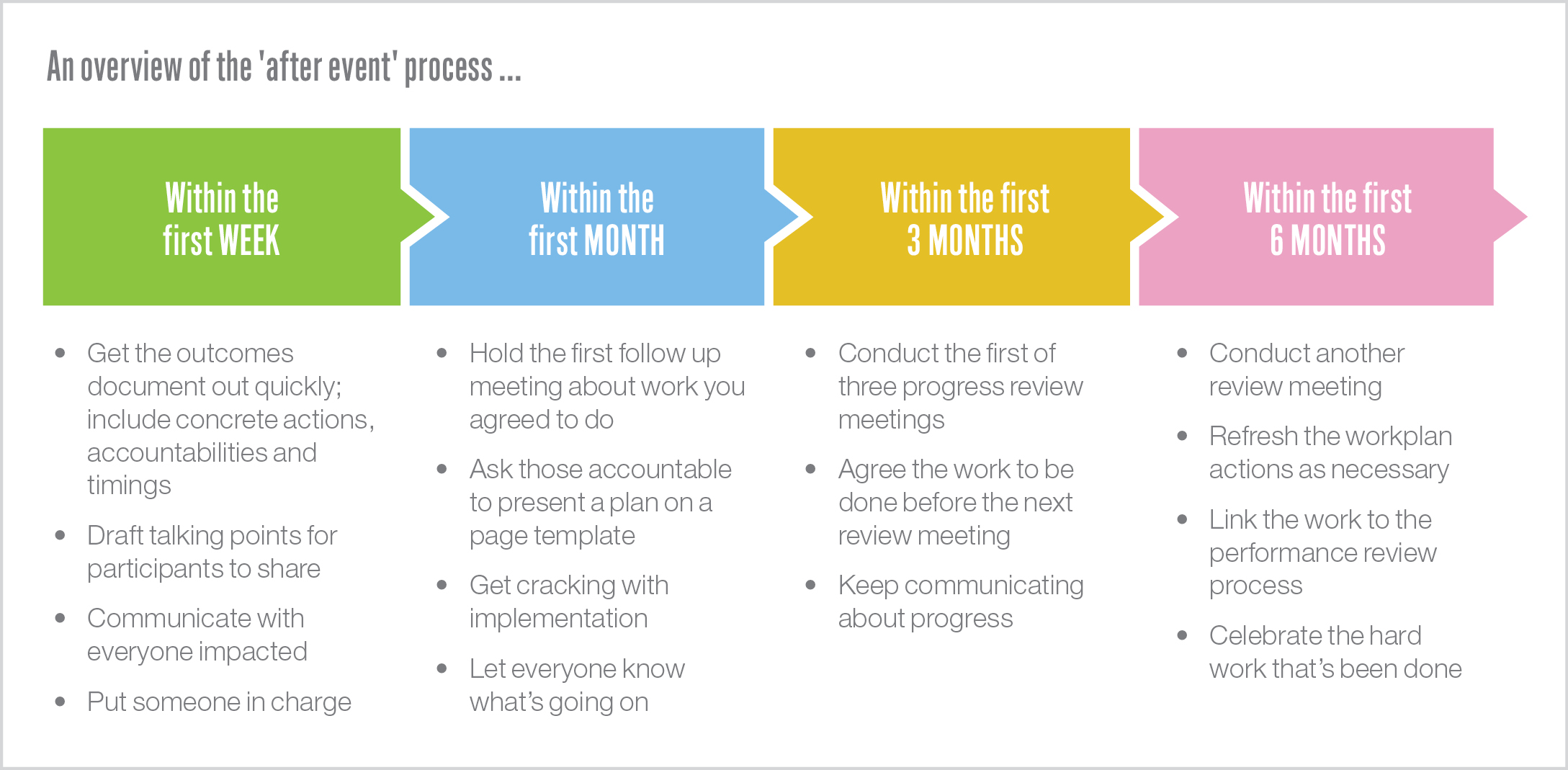 An overview of the 'after event' process ...

Within the first WEEK

- Get the outcomes document out quickly; include concrete actions, accountabilities and timings
- Draft talking points for participants to share
- Communicate with everyone impacted
- Put someone in charge

Within the first MONTH

- Hold the first follow up meeting about work you agreed to do
- Ask those accountable to present a plan on a page template
- Get cracking with implementation
- Let everyone know what's going on

Within the first 3 MONTHS

- Conduct the first of three progress review meetings
- Agree the work to be done before the next review meeting
- Keep communicating about progress

Within the first 6 MONTHS

- Conduct another review meeting
- Refresh the workplan actions as necessary
- Link the work to the performance review process
- Celebrate the hard work that's been done